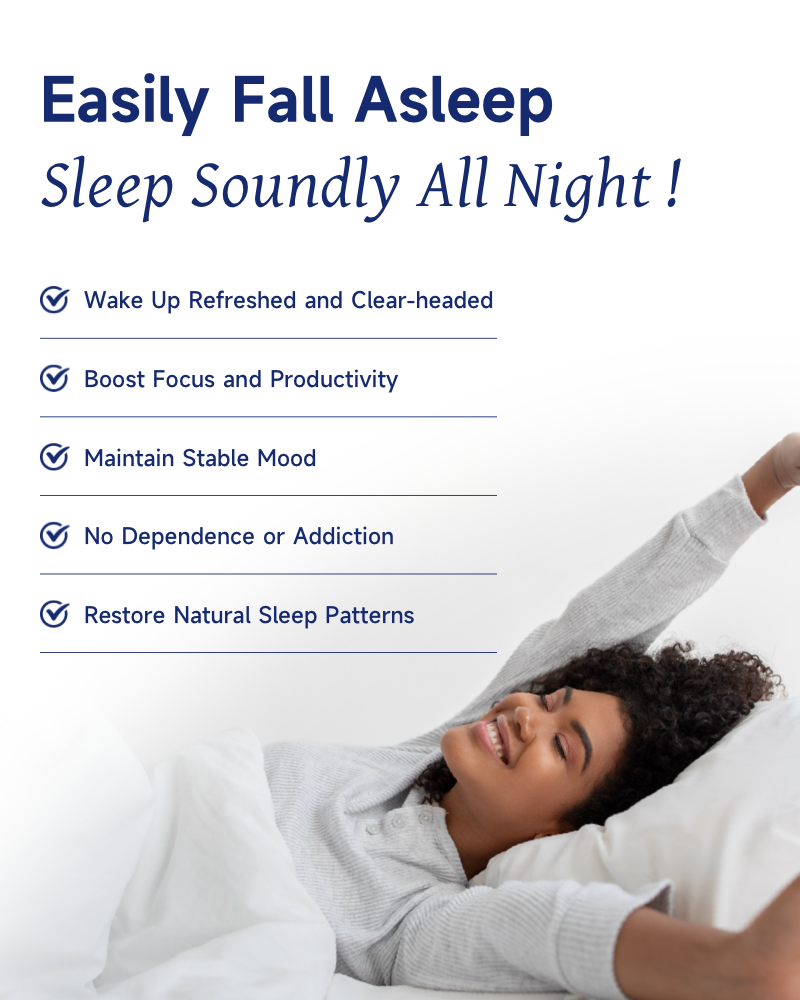 Easily Fall Asleep
Sleep Soundly All Night !

Wake Up Refreshed and Clear-headed

Boost Focus and Productivity

Maintain Stable Mood

No Dependence or Addiction

Restore Natural Sleep Patterns